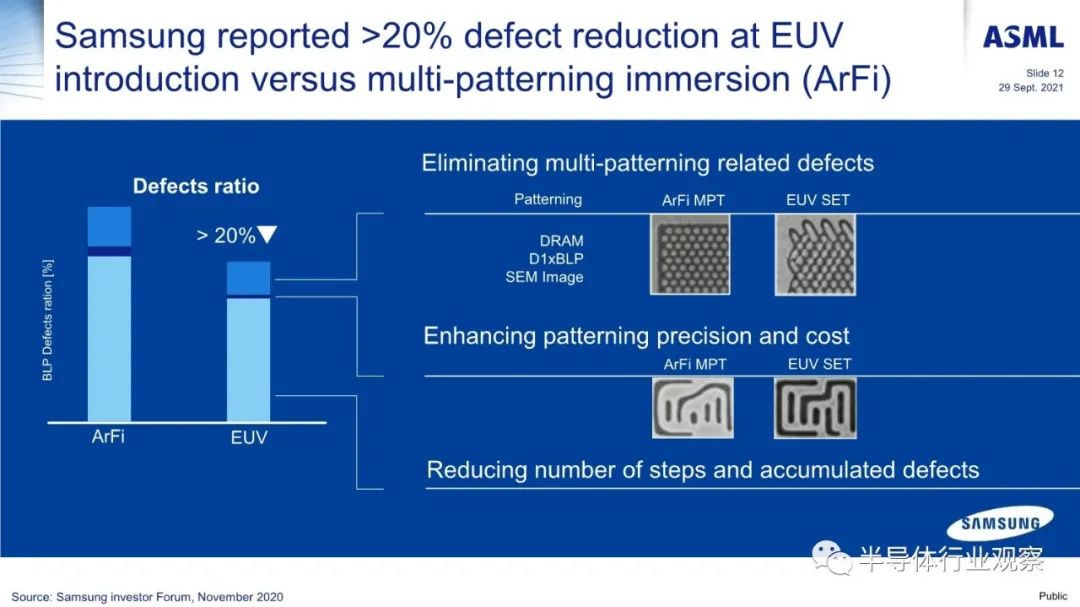 Samsung reported >20% defect reduction at EUV introduction versus multi-patterning immersion (ArFi)

ASML

Slide 12
29 Sept. 2021

Defects ratio

> 20%▼

BLP Defects ration [%]

ArFi

EUV

Eliminating multi-patterning related defects

Patterning

ArFi MPT

EUV SET

DRAM
D1xBLP
SEM Image

Enhancing patterning precision and cost

ArFi MPT

EUV SET

Reducing number of steps and accumulated defects

SAMSUNG

半导体行业观察

Source: Samsung investor Forum, November 2020

Public